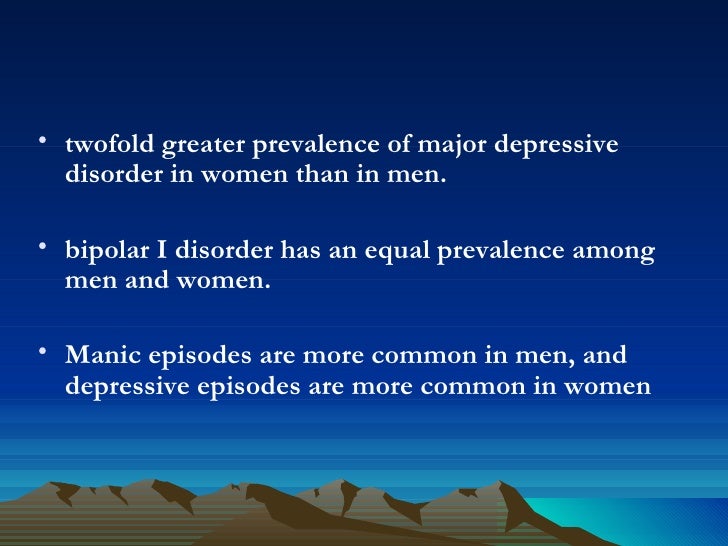 • twofold greater prevalence of major depressive disorder in women than in men.

• bipolar I disorder has an equal prevalence among men and women.

• Manic episodes are more common in men, and depressive episodes are more common in women